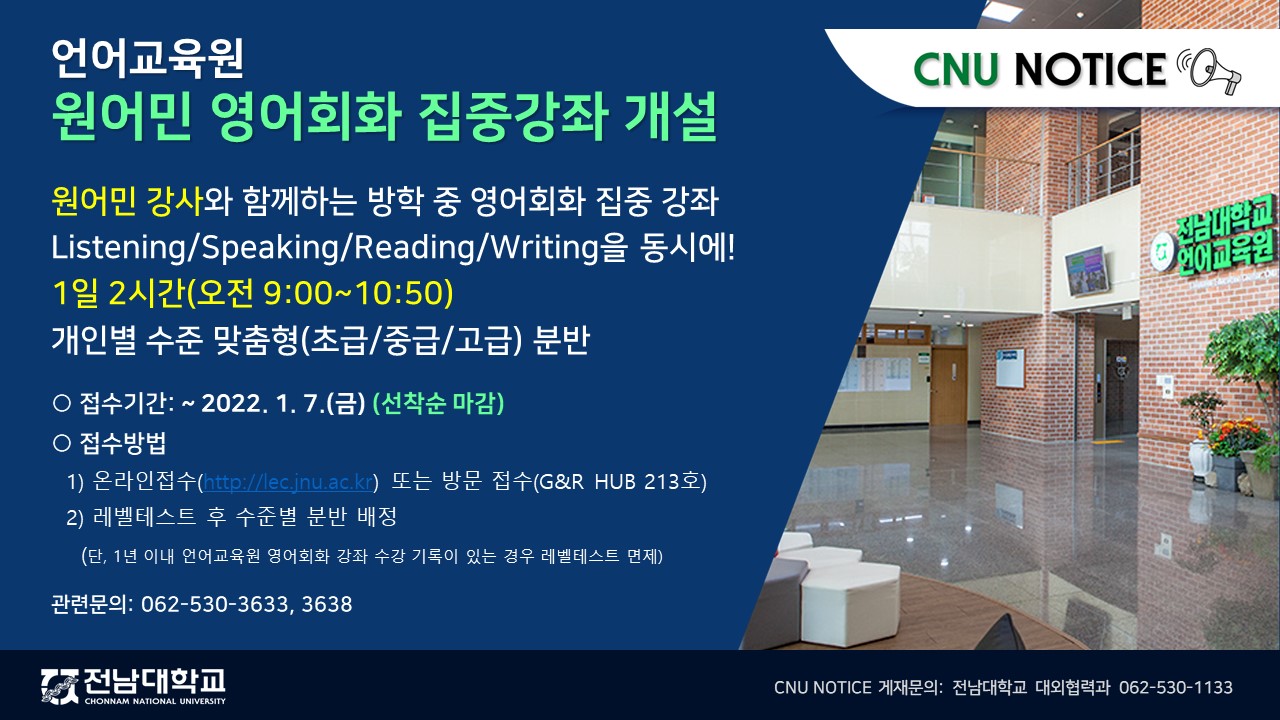 언어교육원
원어민 영어회화 집중강좌 개설

CNU NOTICE

원어민 강사와 함께하는 방학 중 영어회화 집중 강좌
Listening/Speaking/Reading/Writing을 동시에!
1일 2시간(오전 9:00~10:50)
개인별 수준 맞춤형(초급/중급/고급) 분반

○ 접수기간: ~ 2022. 1. 7.(금) (선착순 마감)
○ 접수방법
1) 온라인접수(http://lec.jnu.ac.kr) 또는 방문 접수(G&R HUB 213호)
2) 레벨테스트 후 수준별 분반 배정
(단, 1년 이내 언어교육원 영어회화 강좌 수강 기록이 있는 경우 레벨테스트 면제)

관련문의: 062-530-3633, 3638

전남대학교
언어교육원

전남대학교
CHONNAM NATIONAL UNIVERSITY

CNU NOTICE 게재문의: 전남대학교 대외협력과 062-530-1133